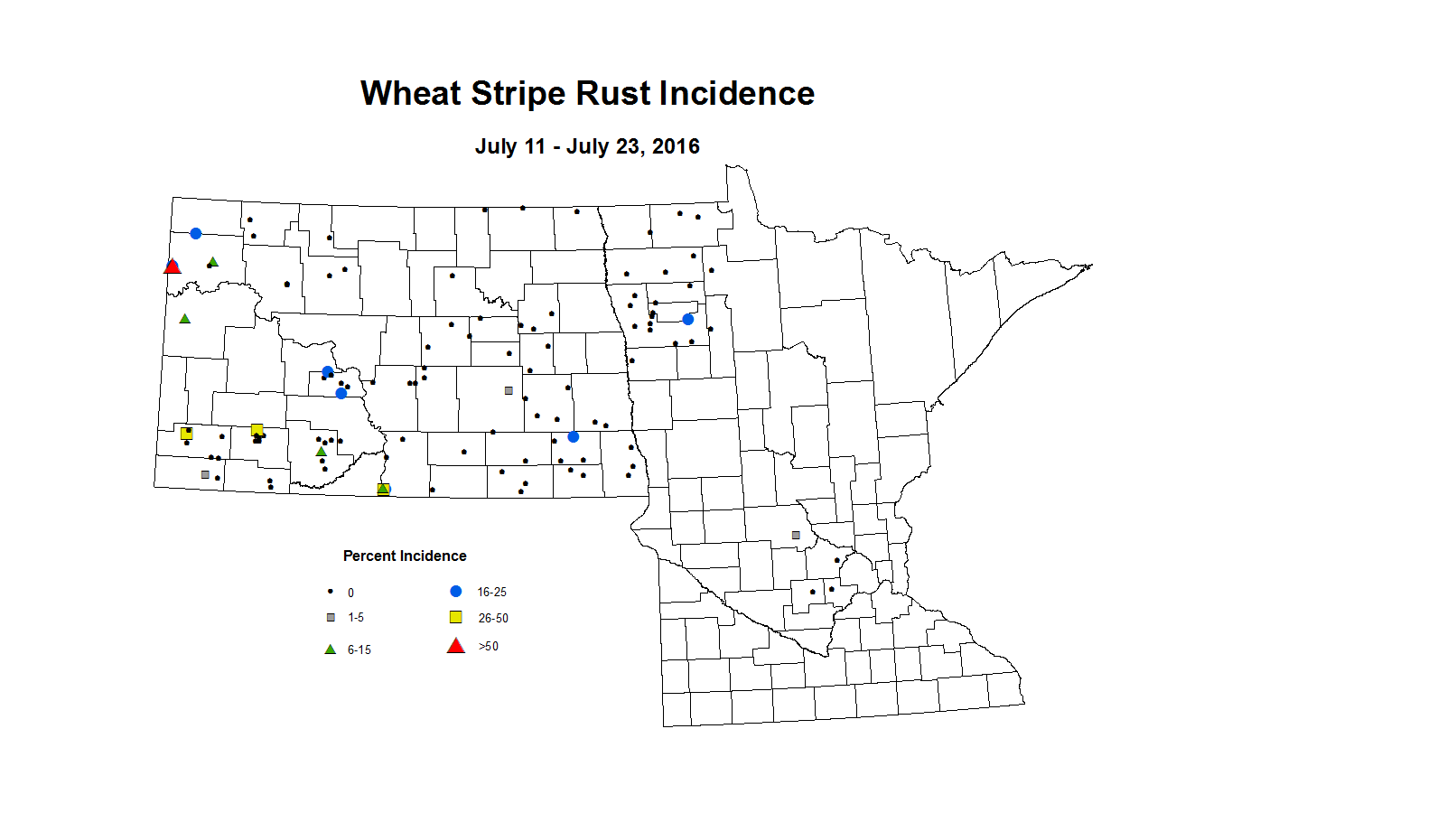 Wheat Stripe Rust Incidence

July 11 - July 23, 2016

Percent Incidence

0

1-5

6-15

16-25

26-50

>50